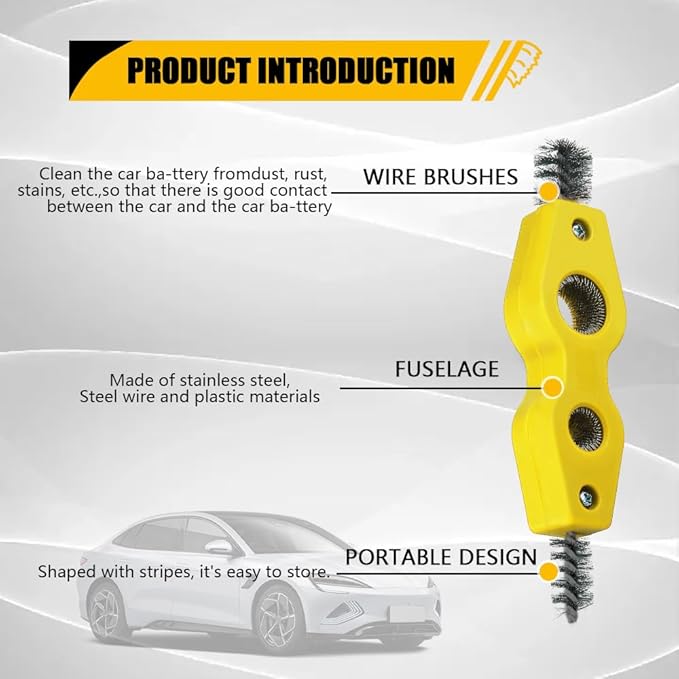 PRODUCT INTRODUCTION

WIRE BRUSHES

Clean the car ba-ttery fromdust, rust, stains, etc.,so that there is good contact between the car and the car ba-ttery

FUSELAGE

Made of stainless steel, Steel wire and plastic materials

PORTABLE DESIGN

Shaped with stripes, it's easy to store.